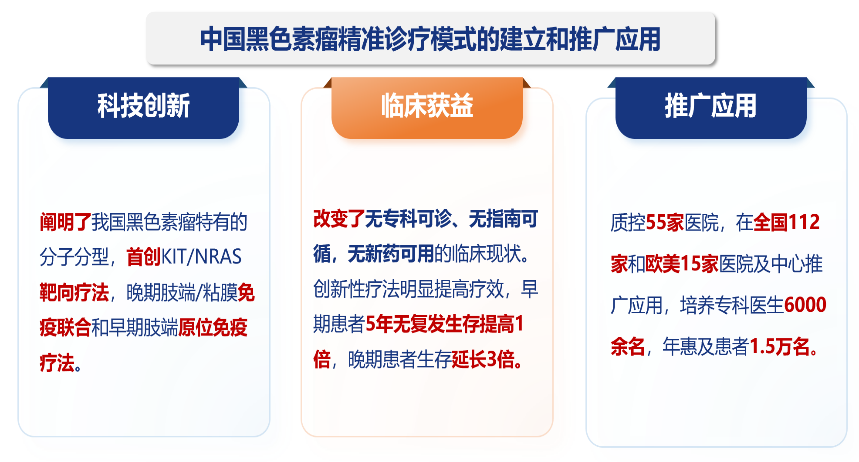 中国黑色素瘤精准诊疗模式的建立和推广应用

科技创新

阐明了我国黑色素瘤特有的分子分型，首创KIT/NRAS靶向疗法，晚期肢端/粘膜免疫联合和早期肢端原位免疫疗法。

临床获益

改变了无专科可诊、无指南可循，无新药可用的临床现状。创新性疗法明显提高疗效，早期患者5年无复发生存提高1倍，晚期患者生存延长3倍。

推广应用

质控55家医院，在全国112家和欧美15家医院及中心推广应用，培养专科医生6000余名，年惠及患者1.5万名。